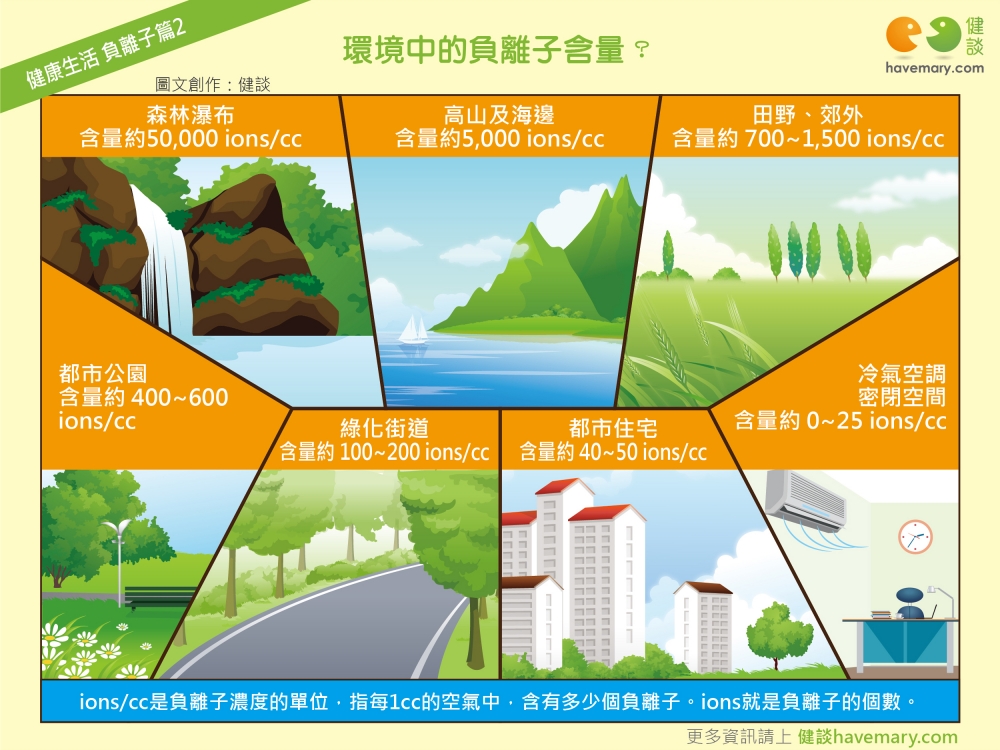 健康生活 負離子篇2

環境中的負離子含量？

健談
havemary.com

圖文創作：健談

森林瀑布
含量約50,000 ions/cc

高山及海邊
含量約5,000 ions/cc

田野、郊外
含量約 700~1,500 ions/cc

都市公園
含量約 400~600 ions/cc

綠化街道
含量約 100~200 ions/cc

都市住宅
含量約 40~50 ions/cc

冷氣空調
密閉空間
含量約 0~25 ions/cc

ions/cc是負離子濃度的單位，指每1cc的空氣中，含有多少個負離子。ions就是負離子的個數。

更多資訊請上 健談havemary.com